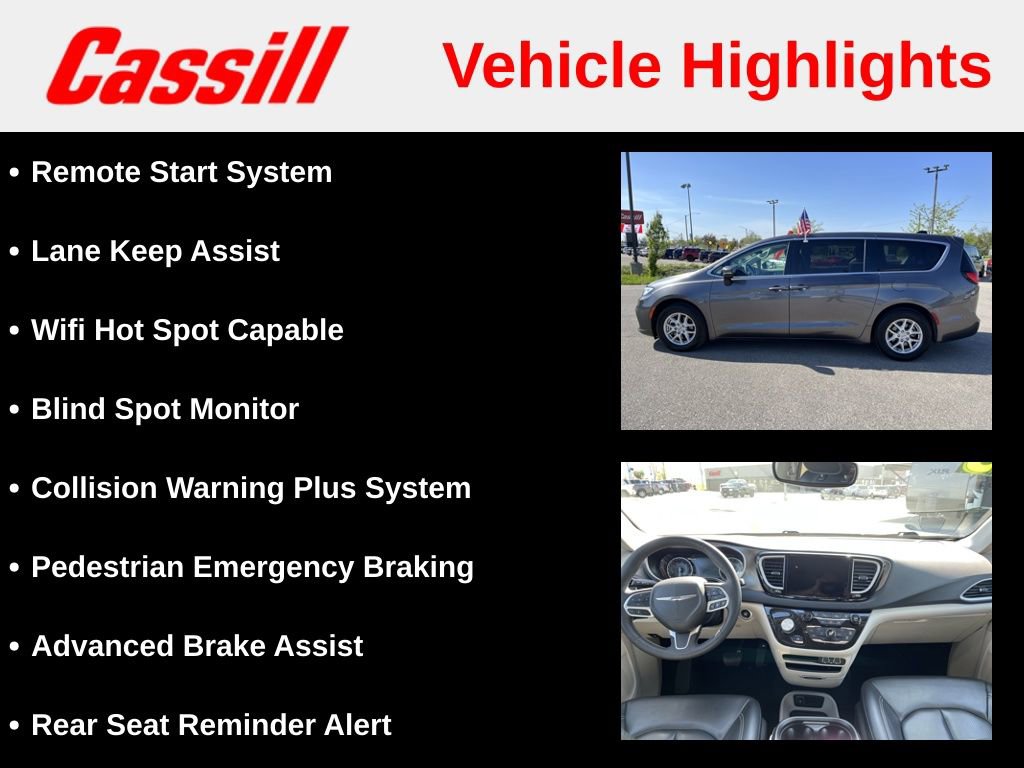 Cassill

Vehicle Highlights

• Remote Start System

• Lane Keep Assist

• Wifi Hot Spot Capable

• Blind Spot Monitor

• Collision Warning Plus System

• Pedestrian Emergency Braking

• Advanced Brake Assist

• Rear Seat Reminder Alert